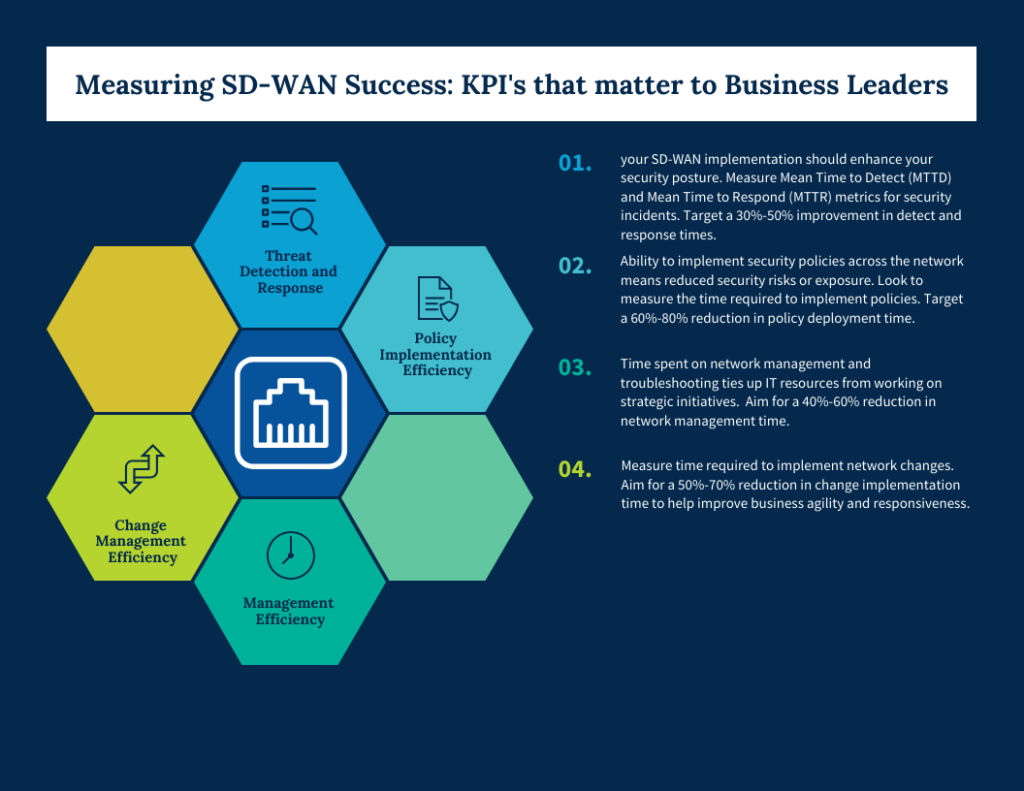 Measuring SD-WAN Success: KPI's that matter to Business Leaders

Threat Detection and Response

Policy Implementation Efficiency

Change Management Efficiency

Management Efficiency

01. your SD-WAN implementation should enhance your security posture. Measure Mean Time to Detect (MTTD) and Mean Time to Respond (MTTR) metrics for security incidents. Target a 30%-50% improvement in detect and response times.

02. Ability to implement security policies across the network means reduced security risks or exposure. Look to measure the time required to implement policies. Target a 60%-80% reduction in policy deployment time.

03. Time spent on network management and troubleshooting ties up IT resources from working on strategic initiatives. Aim for a 40%-60% reduction in network management time.

04. Measure time required to implement network changes. Aim for a 50%-70% reduction in change implementation time to help improve business agility and responsiveness.